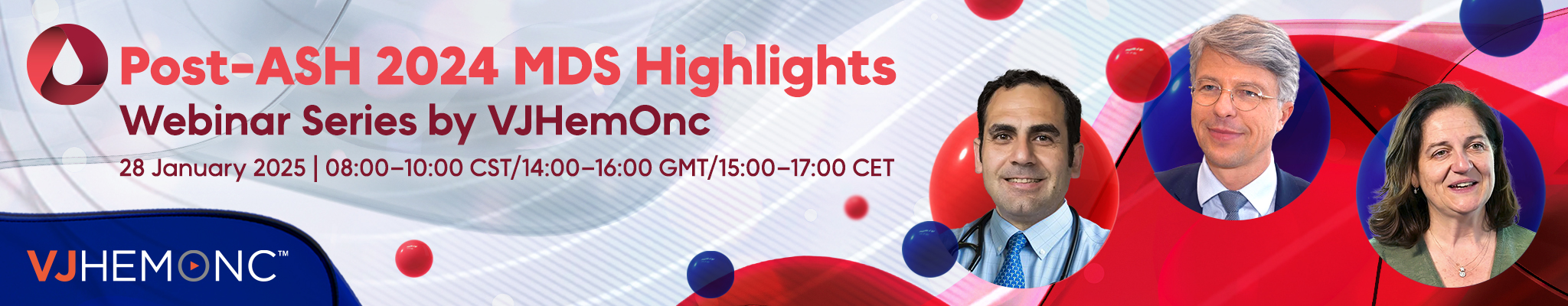 Post-ASH 2024 MDS Highlights
Webinar Series by VJHemOnc
28 January 2025 | 08:00–10:00 CST/14:00–16:00 GMT/15:00–17:00 CET

VJHEMONC™